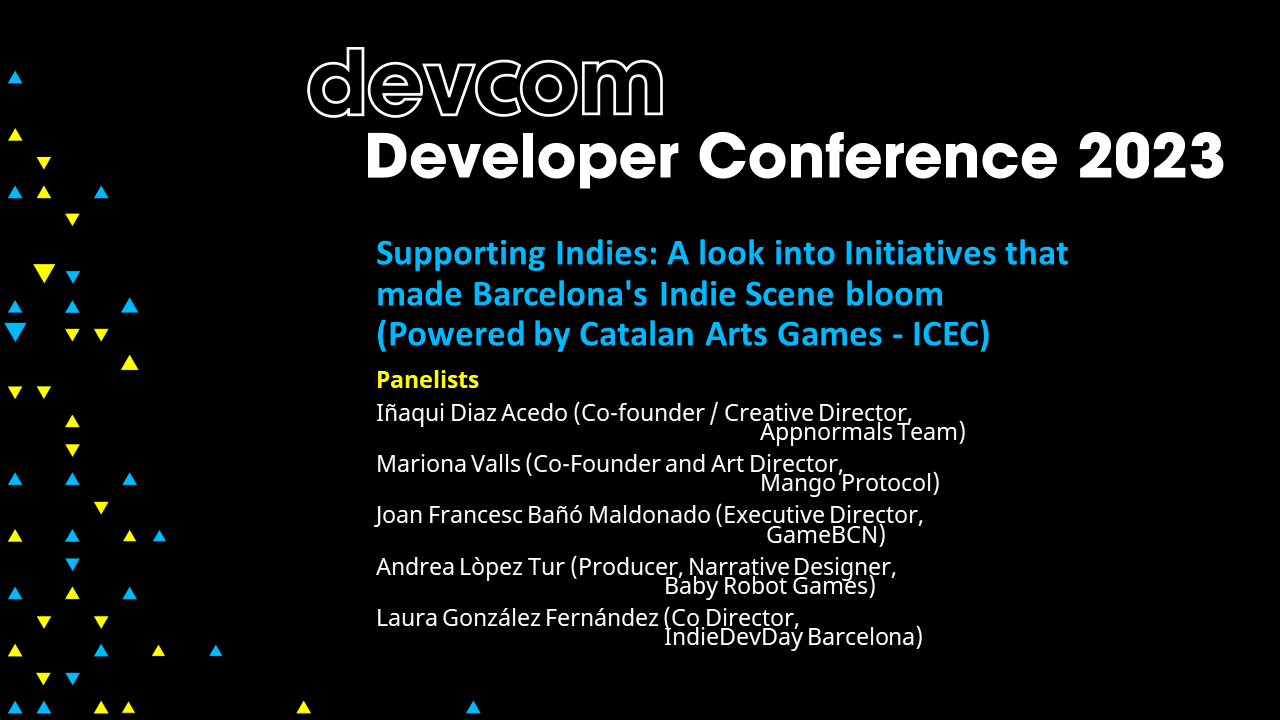 devcom
Developer Conference 2023

Supporting Indies: A look into Initiatives that made Barcelona's Indie Scene bloom (Powered by Catalan Arts Games - ICEC)

Panelists

Iñaqui Diaz Acedo (Co-founder / Creative Director, Appnormals Team)

Mariona Valls (Co-Founder and Art Director, Mango Protocol)

Joan Francesc Bañó Maldonado (Executive Director, GameBCN)

Andrea Lòpez Tur (Producer, Narrative Designer, Baby Robot Games)

Laura González Fernández (Co Director, IndieDevDay Barcelona)